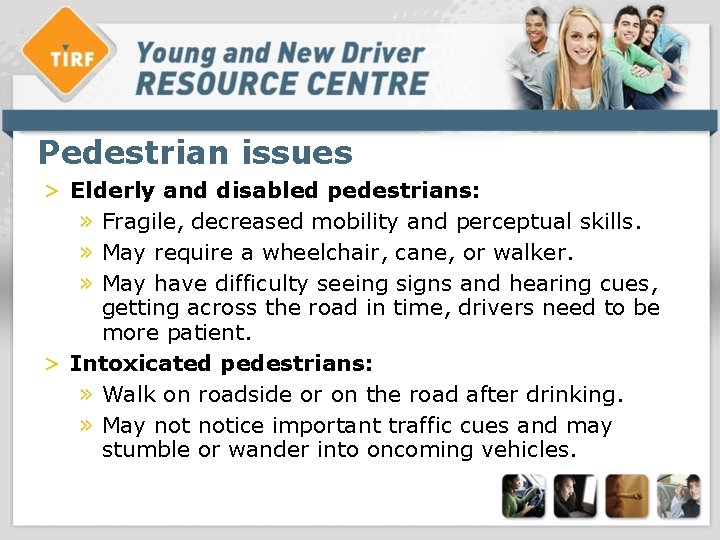 TIRF

Young and New Driver RESOURCE CENTRE

Pedestrian issues

> Elderly and disabled pedestrians:

» Fragile, decreased mobility and perceptual skills.

» May require a wheelchair, cane, or walker.

» May have difficulty seeing signs and hearing cues, getting across the road in time, drivers need to be more patient.

> Intoxicated pedestrians:

» Walk on roadside or on the road after drinking.

» May not notice important traffic cues and may stumble or wander into oncoming vehicles.